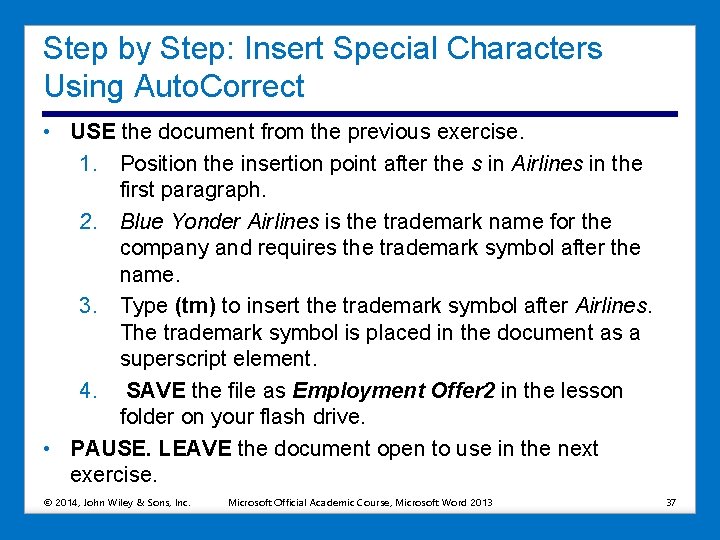 Step by Step: Insert Special Characters Using AutoCorrect

• USE the document from the previous exercise.

1. Position the insertion point after the s in Airlines in the first paragraph.

2. Blue Yonder Airlines is the trademark name for the company and requires the trademark symbol after the name.

3. Type (tm) to insert the trademark symbol after Airlines. The trademark symbol is placed in the document as a superscript element.

4. SAVE the file as Employment Offer2 in the lesson folder on your flash drive.

• PAUSE. LEAVE the document open to use in the next exercise.

© 2014, John Wiley & Sons, Inc. Microsoft Official Academic Course, Microsoft Word 2013 37